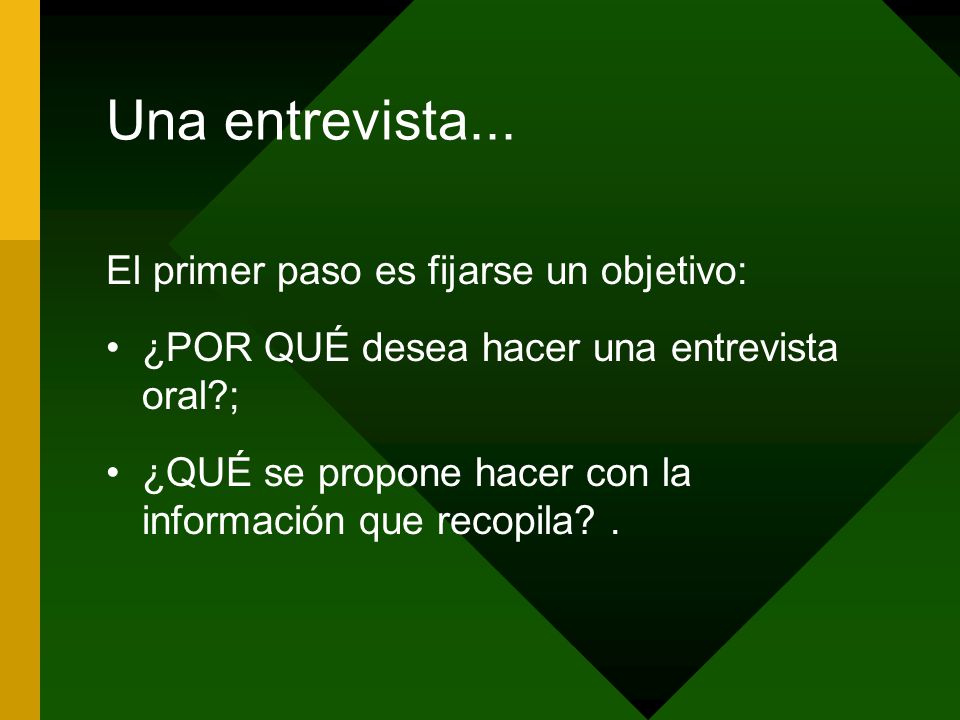 Una entrevista...

El primer paso es fijarse un objetivo:

• ¿POR QUÉ desea hacer una entrevista oral?;

• ¿QUÉ se propone hacer con la información que recopila? .